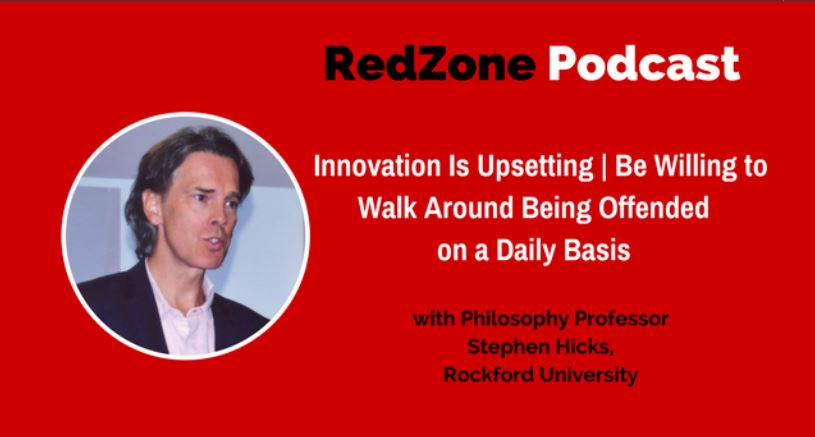 RedZone Podcast

Innovation Is Upsetting | Be Willing to Walk Around Being Offended on a Daily Basis

with Philosophy Professor Stephen Hicks, Rockford University